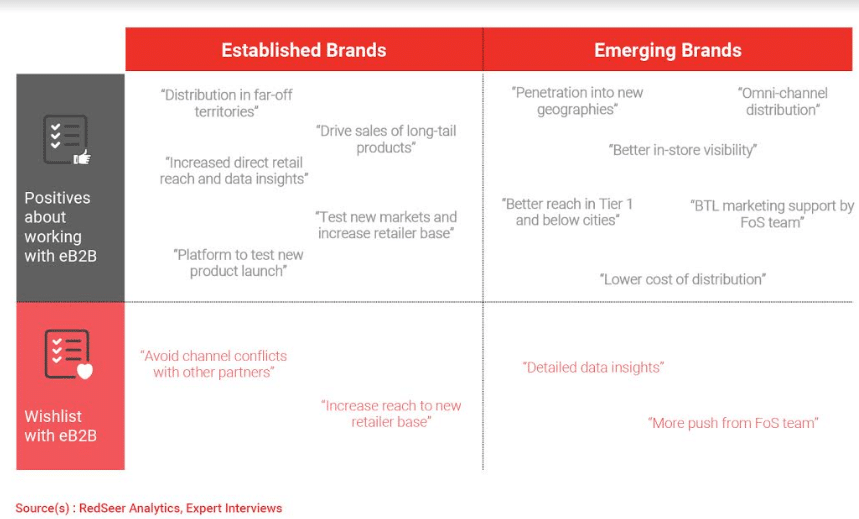 | | Established Brands | Emerging Brands |
|---|---|---|
| Positives about working with eB2B | "Distribution in far-off territories" "Drive sales of long-tail products" "Increased direct retail reach and data insights" "Test new markets and increase retailer base" "Platform to test new product launch" | "Penetration into new geographies" "Omni-channel distribution" "Better in-store visibility" "Better reach in Tier 1 and below cities" "BTL marketing support by FoS team" "Lower cost of distribution" |
| Wishlist with eB2B | "Avoid channel conflicts with other partners" "Increase reach to new retailer base" | "Detailed data insights" "More push from FoS team" |

Source(s) : RedSeer Analytics, Expert Interviews